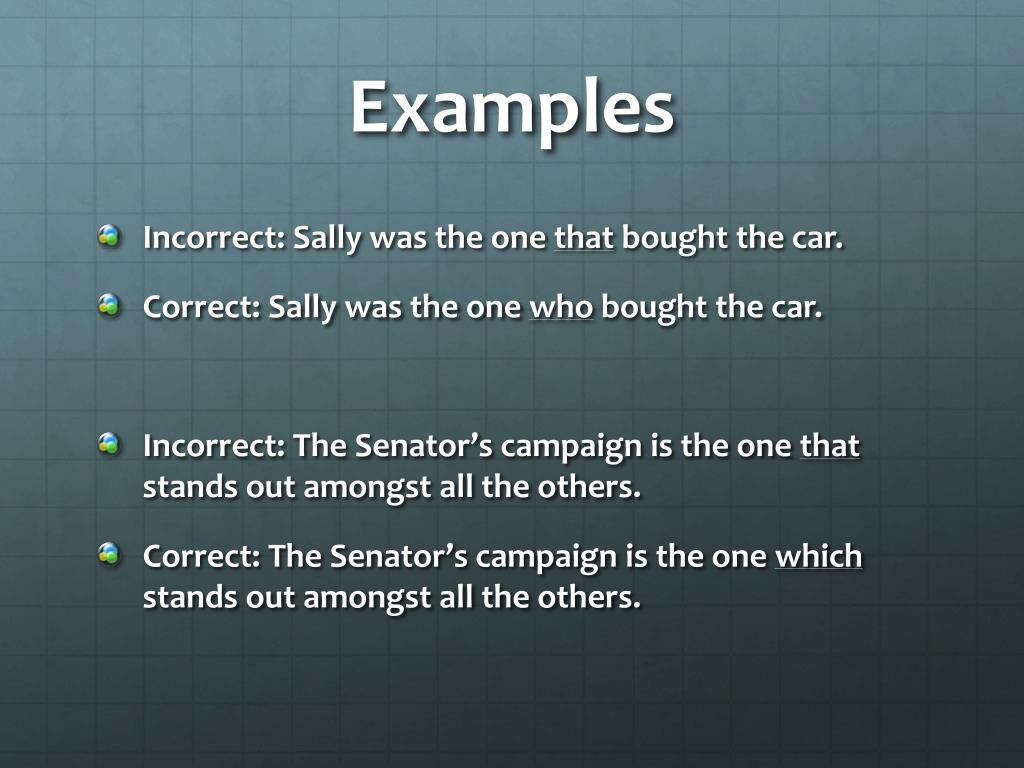 Examples

Incorrect: Sally was the one that bought the car.

Correct: Sally was the one who bought the car.

Incorrect: The Senator’s campaign is the one that stands out amongst all the others.

Correct: The Senator’s campaign is the one which stands out amongst all the others.